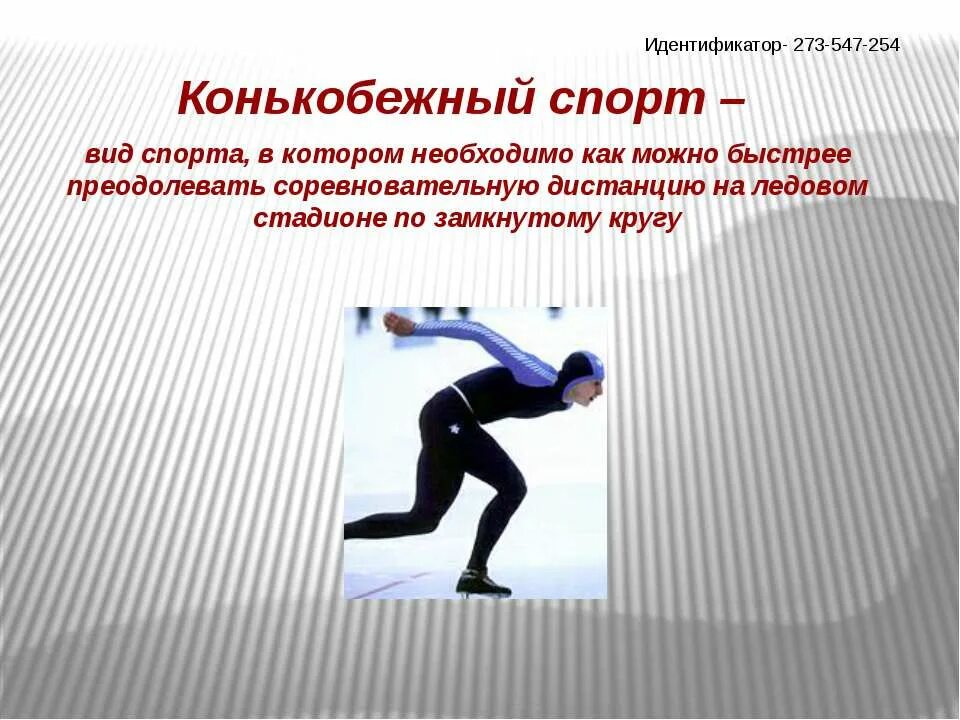 Идентификатор- 273-547-254

Конькобежный спорт –

вид спорта, в котором необходимо как можно быстрее преодолевать соревновательную дистанцию на ледовом стадионе по замкнутому кругу